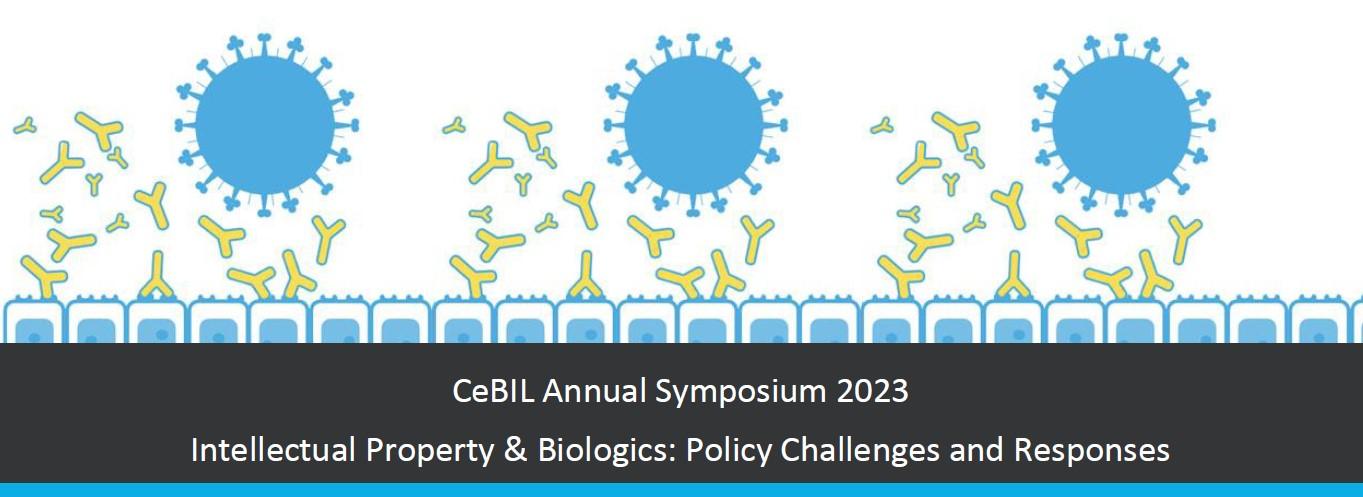 CeBIL Annual Symposium 2023

Intellectual Property & Biologics: Policy Challenges and Responses